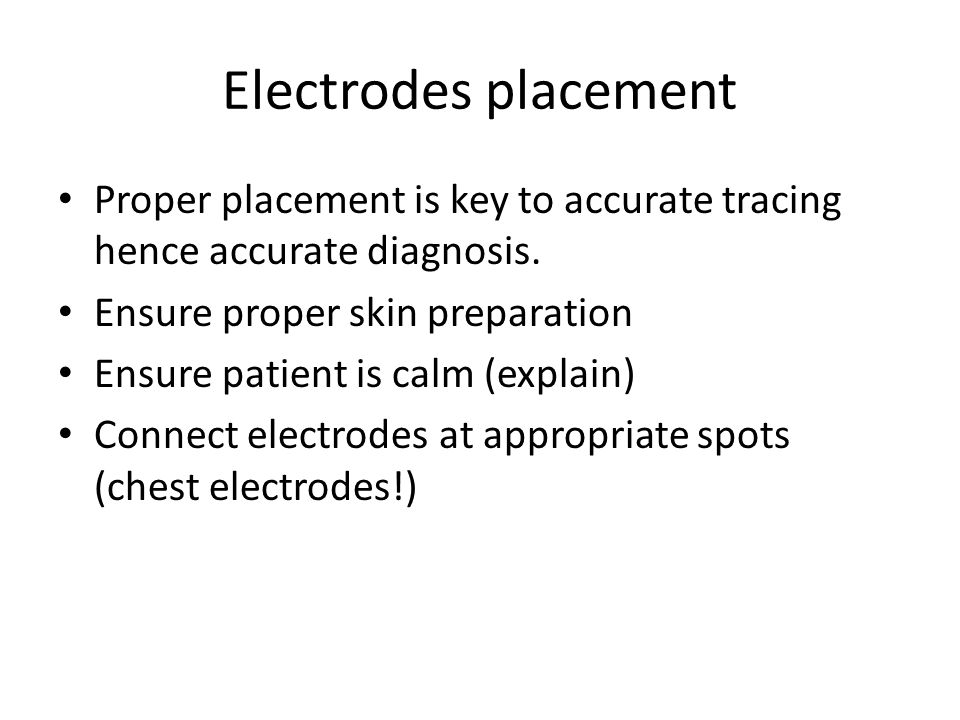 Electrodes placement

• Proper placement is key to accurate tracing hence accurate diagnosis.
• Ensure proper skin preparation
• Ensure patient is calm (explain)
• Connect electrodes at appropriate spots (chest electrodes!)